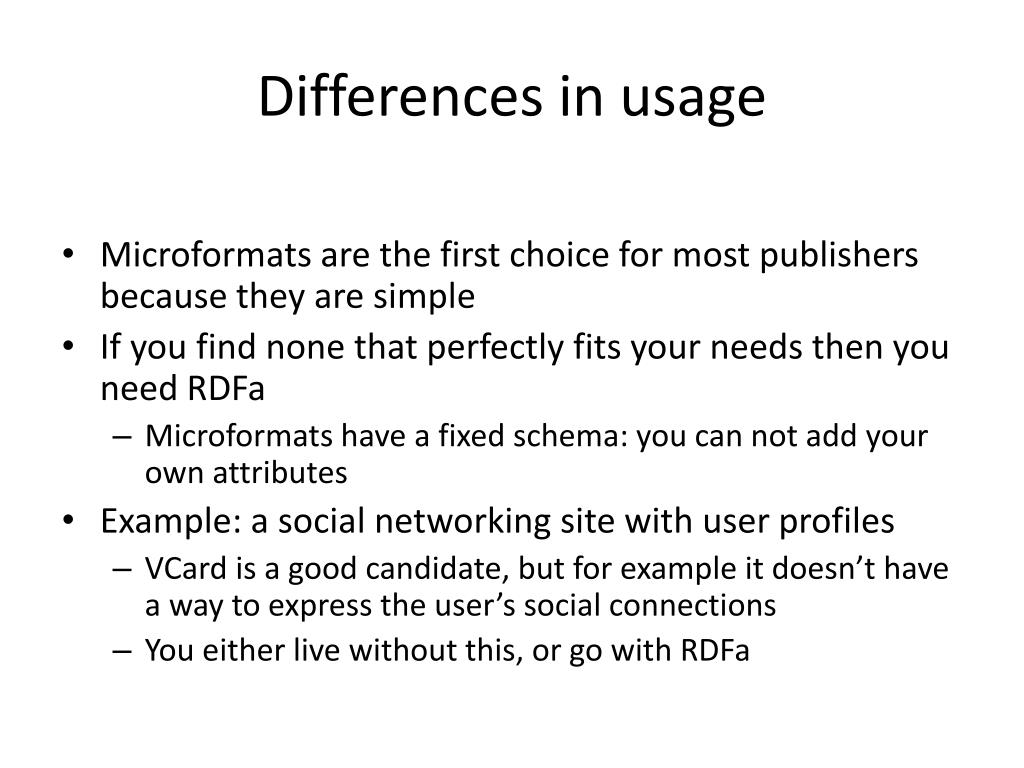 Differences in usage

• Microformats are the first choice for most publishers because they are simple
• If you find none that perfectly fits your needs then you need RDFa
– Microformats have a fixed schema: you can not add your own attributes
• Example: a social networking site with user profiles
– VCard is a good candidate, but for example it doesn’t have a way to express the user’s social connections
– You either live without this, or go with RDFa